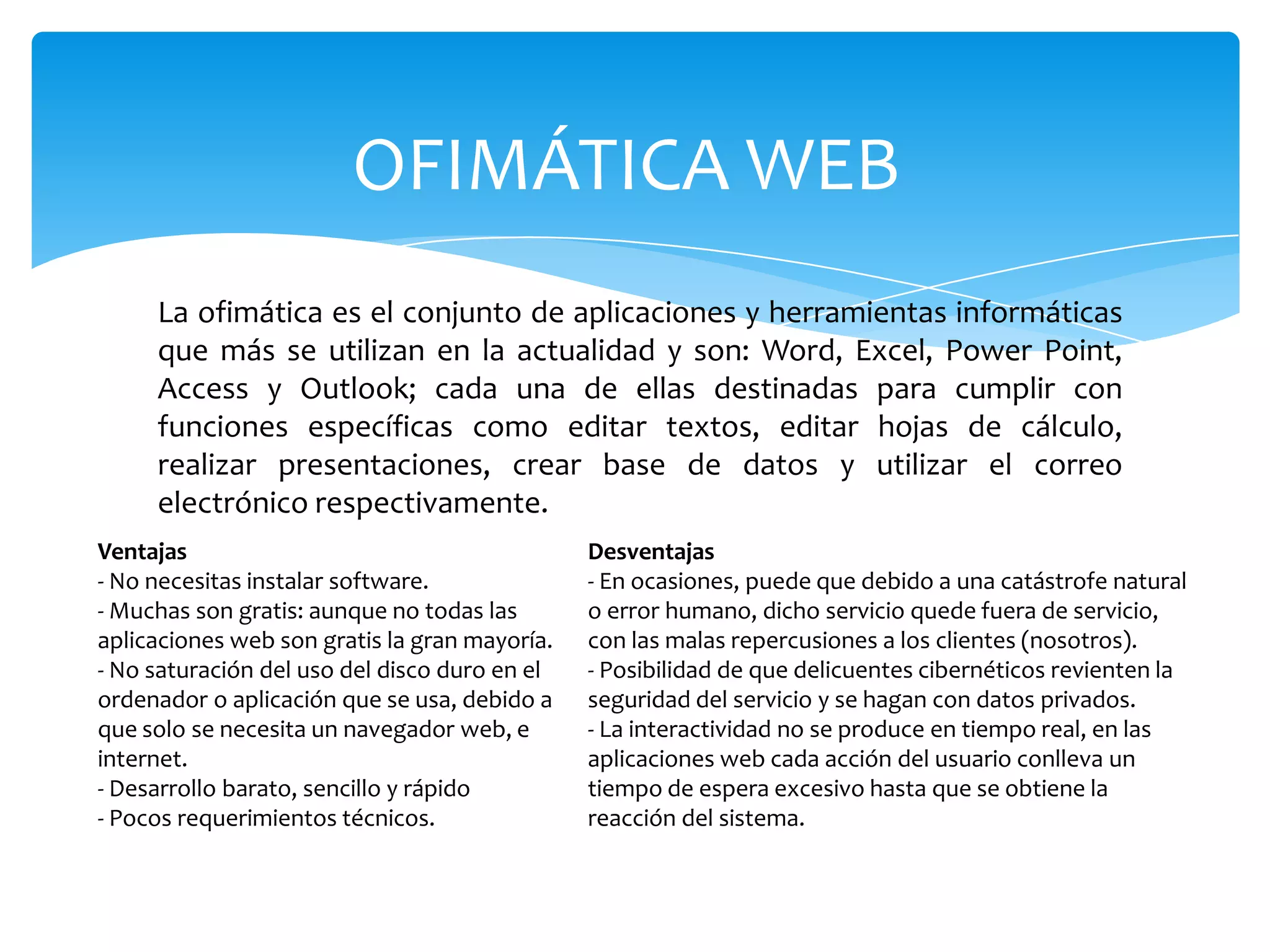 OFIMÁTICA WEB

La ofimática es el conjunto de aplicaciones y herramientas informáticas que más se utilizan en la actualidad y son: Word, Excel, Power Point, Access y Outlook; cada una de ellas destinadas para cumplir con funciones específicas como editar textos, editar hojas de cálculo, realizar presentaciones, crear base de datos y utilizar el correo electrónico respectivamente.

Ventajas
- No necesitas instalar software.
- Muchas son gratis: aunque no todas las aplicaciones web son gratis la gran mayoría.
- No saturación del uso del disco duro en el ordenador o aplicación que se usa, debido a que solo se necesita un navegador web, e internet.
- Desarrollo barato, sencillo y rápido
- Pocos requerimientos técnicos.

Desventajas
- En ocasiones, puede que debido a una catástrofe natural o error humano, dicho servicio quede fuera de servicio, con las malas repercusiones a los clientes (nosotros).
- Posibilidad de que delicuentes cibernéticos revienten la seguridad del servicio y se hagan con datos privados.
- La interactividad no se produce en tiempo real, en las aplicaciones web cada acción del usuario conlleva un tiempo de espera excesivo hasta que se obtiene la reacción del sistema.